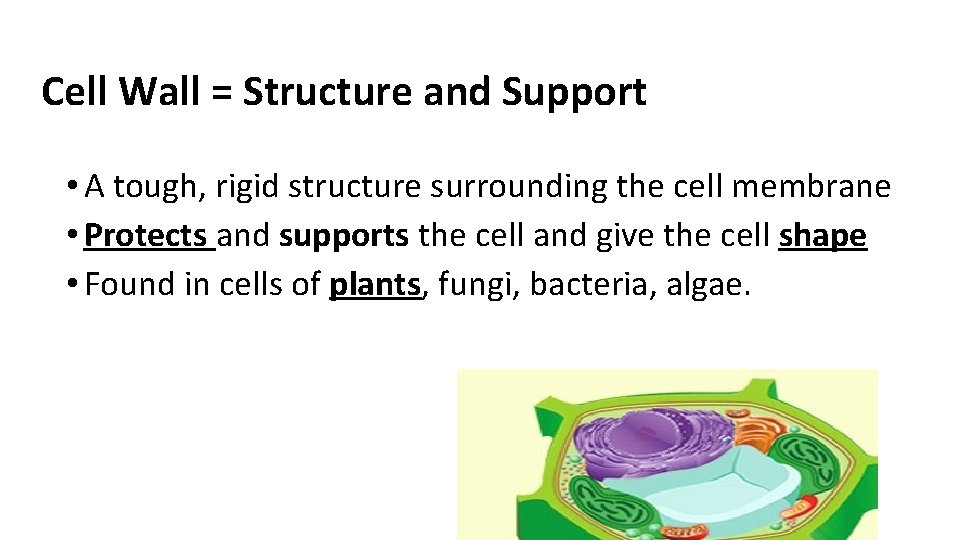 Cell Wall = Structure and Support

• A tough, rigid structure surrounding the cell membrane
• Protects and supports the cell and give the cell shape
• Found in cells of plants, fungi, bacteria, algae.